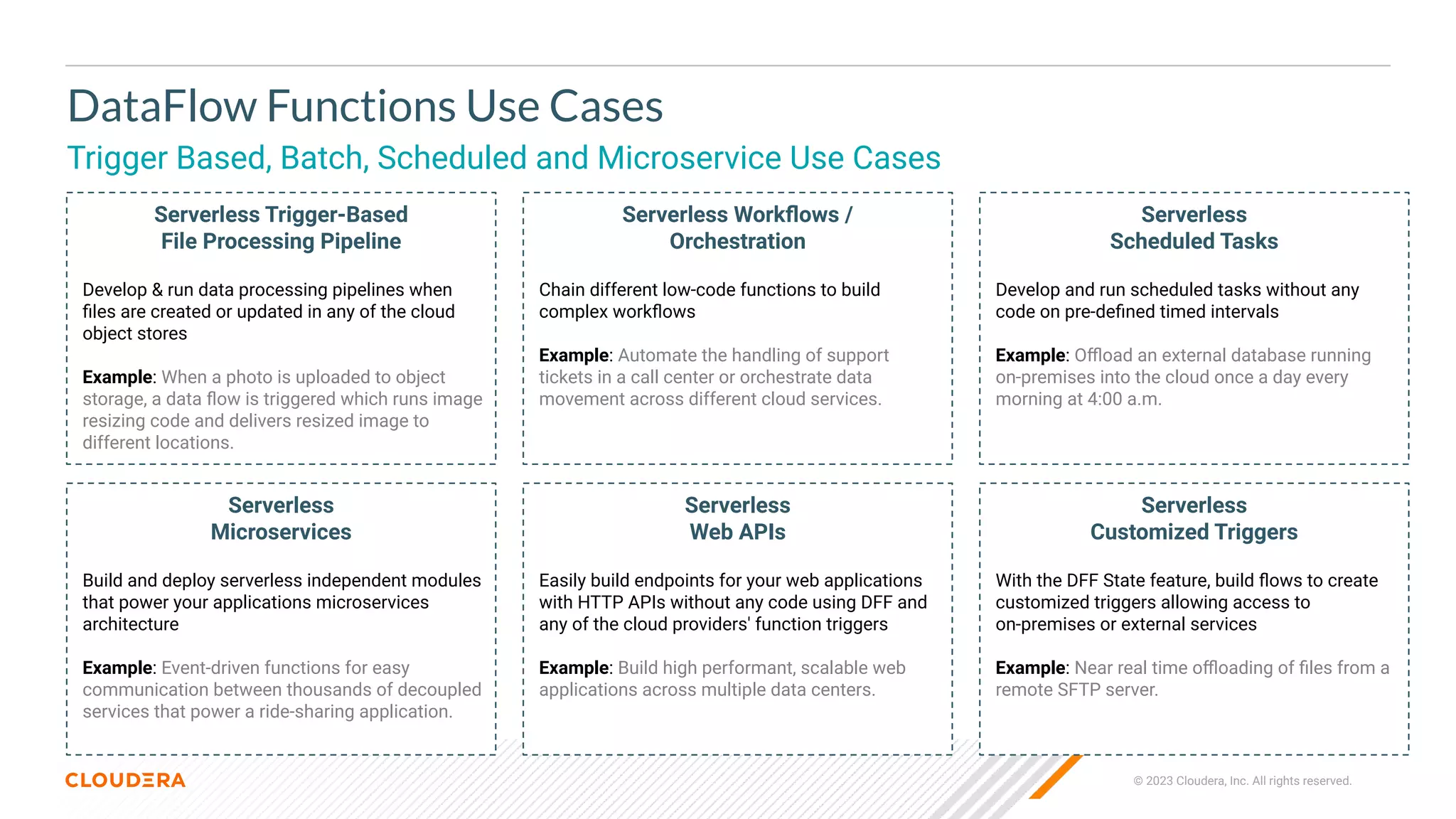 DataFlow Functions Use Cases

Trigger Based, Batch, Scheduled and Microservice Use Cases

Serverless Trigger-Based
File Processing Pipeline

Develop & run data processing pipelines when files are created or updated in any of the cloud object stores

Example: When a photo is uploaded to object storage, a data flow is triggered which runs image resizing code and delivers resized image to different locations.

Serverless Workflows / Orchestration

Chain different low-code functions to build complex workflows

Example: Automate the handling of support tickets in a call center or orchestrate data movement across different cloud services.

Serverless
Scheduled Tasks

Develop and run scheduled tasks without any code on pre-defined timed intervals

Example: Offload an external database running on-premises into the cloud once a day every morning at 4:00 a.m.

Serverless
Microservices

Build and deploy serverless independent modules that power your applications microservices architecture

Example: Event-driven functions for easy communication between thousands of decoupled services that power a ride-sharing application.

Serverless
Web APIs

Easily build endpoints for your web applications with HTTP APIs without any code using DFF and any of the cloud providers' function triggers

Example: Build high performant, scalable web applications across multiple data centers.

Serverless
Customized Triggers

With the DFF State feature, build flows to create customized triggers allowing access to on-premises or external services

Example: Near real time offloading of files from a remote SFTP server.

CLOUDERA

© 2023 Cloudera, Inc. All rights reserved.